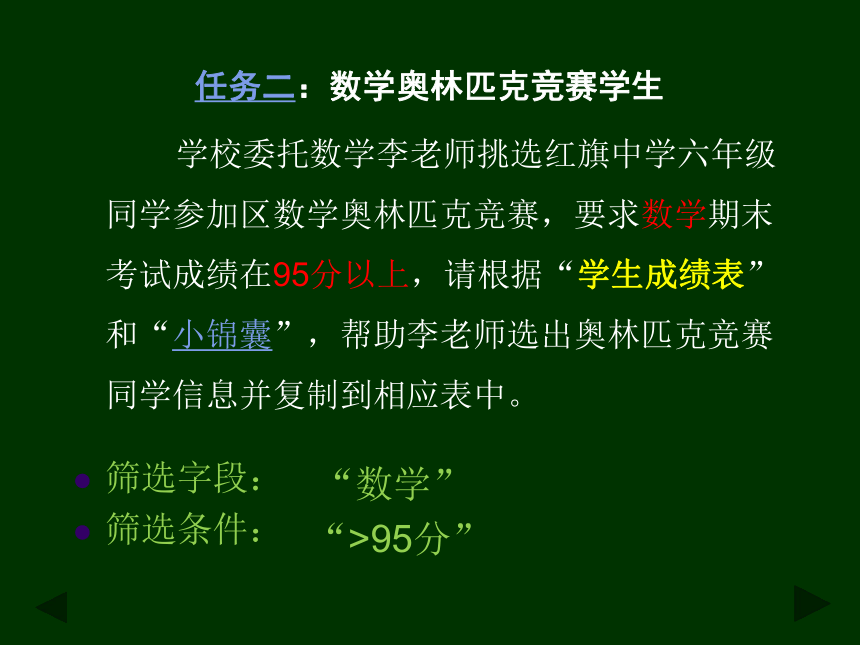 任务二：数学奥林匹克竞赛学生

学校委托数学李老师挑选红旗中学六年级同学参加区数学奥林匹克竞赛，要求数学期末考试成绩在95分以上，请根据“学生成绩表”和“小锦囊”，帮助李老师选出奥林匹克竞赛同学信息并复制到相应表中。

筛选字段： “数学”
筛选条件： “>95分”